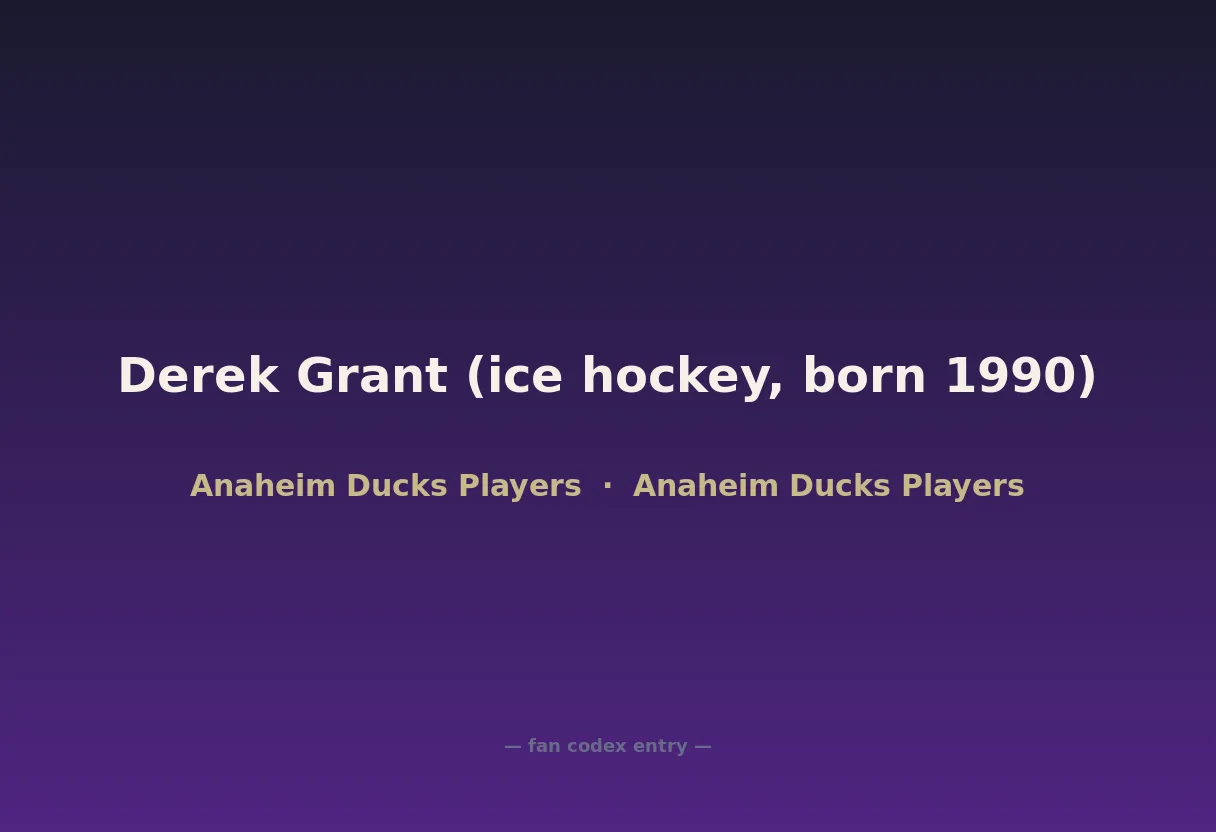 Derek Grant (ice hockey, born 1990)

Anaheim Ducks Players · Anaheim Ducks Players

— fan codex entry —